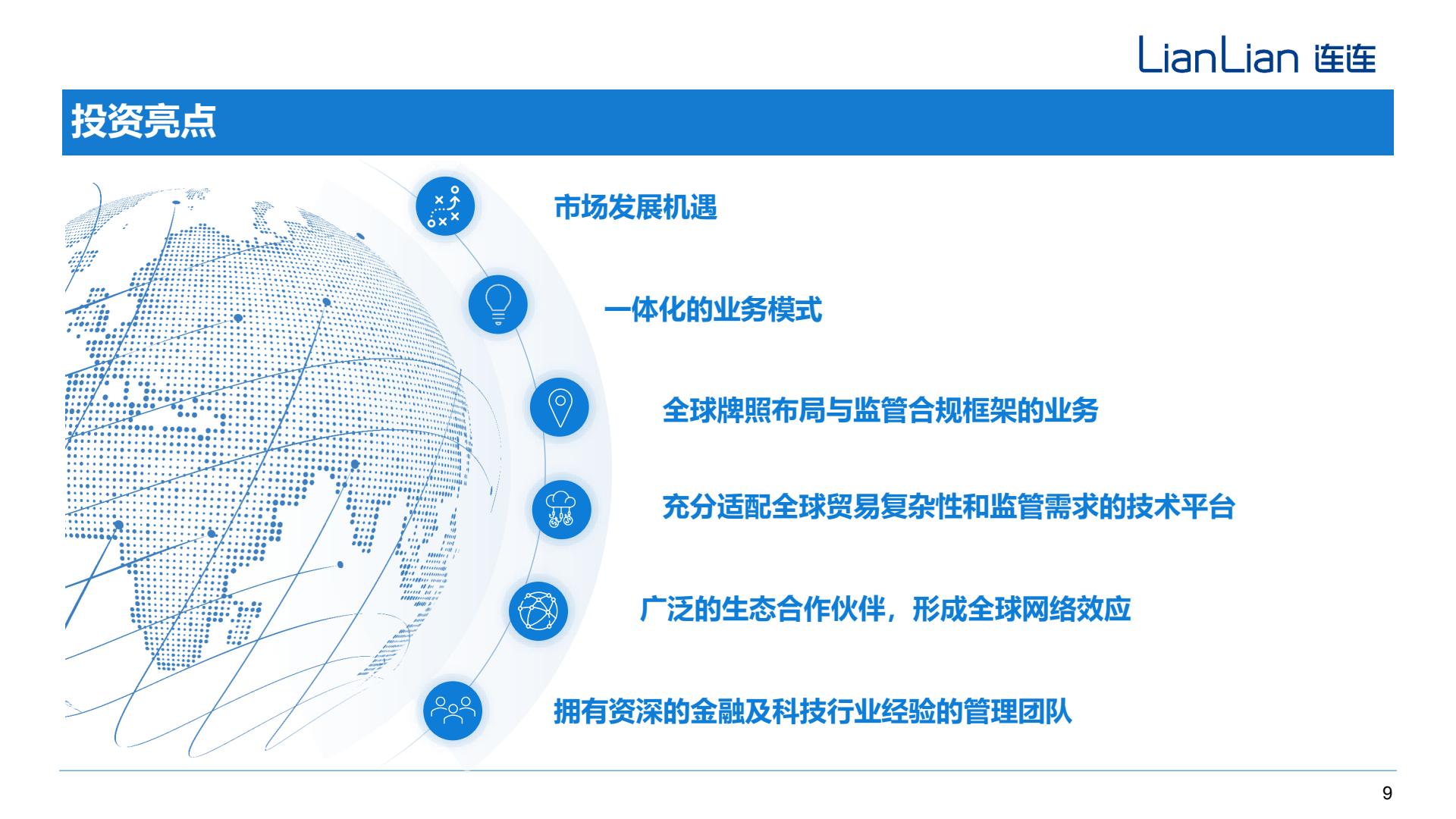 LianLian 连连

投资亮点

市场发展机遇

一体化的业务模式

全球牌照布局与监管合规框架的业务

充分适配全球贸易复杂性和监管需求的技术平台

广泛的生态合作伙伴，形成全球网络效应

拥有资深的金融及科技行业经验的管理团队

9